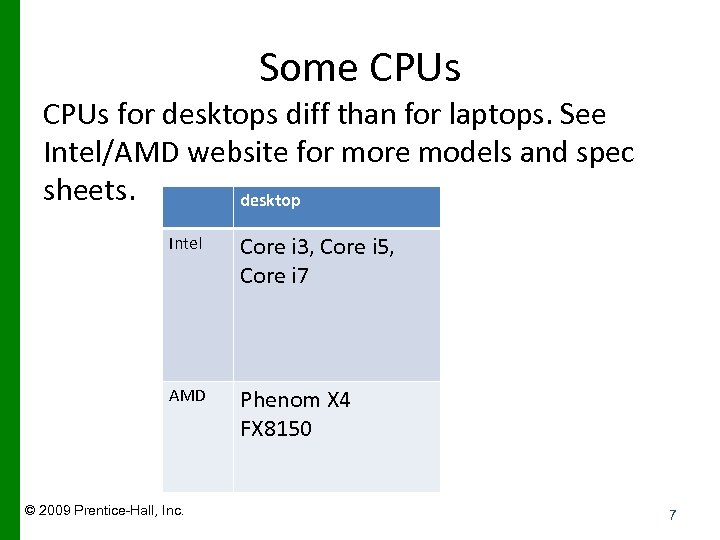 Some CPUs

CPUs for desktops diff than for laptops. See Intel/AMD website for more models and spec sheets.

| | desktop |
|---|---|
| Intel | Core i3, Core i5, Core i7 |
| AMD | Phenom X4 FX8150 |

© 2009 Prentice-Hall, Inc.

7